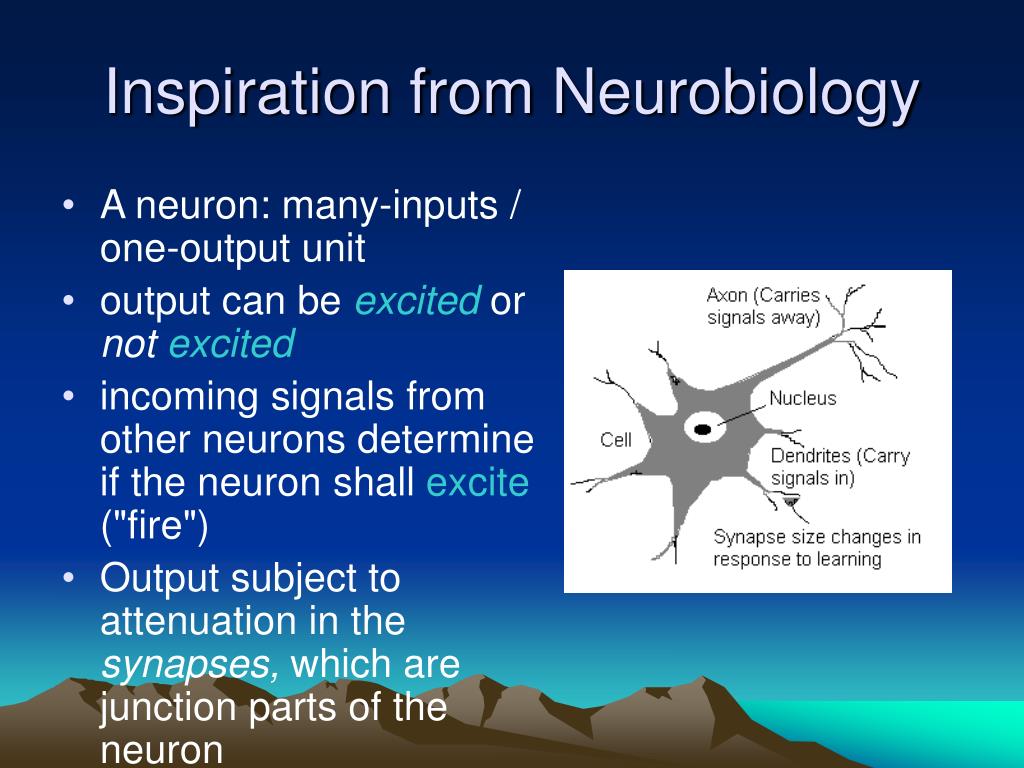 Inspiration from Neurobiology

• A neuron: many-inputs / one-output unit
• output can be excited or not excited
• incoming signals from other neurons determine if the neuron shall excite ("fire")
• Output subject to attenuation in the synapses, which are junction parts of the neuron

Axon (Carries signals away)
Nucleus
Cell
Dendrites (Carry signals in)
Synapse size changes in response to learning